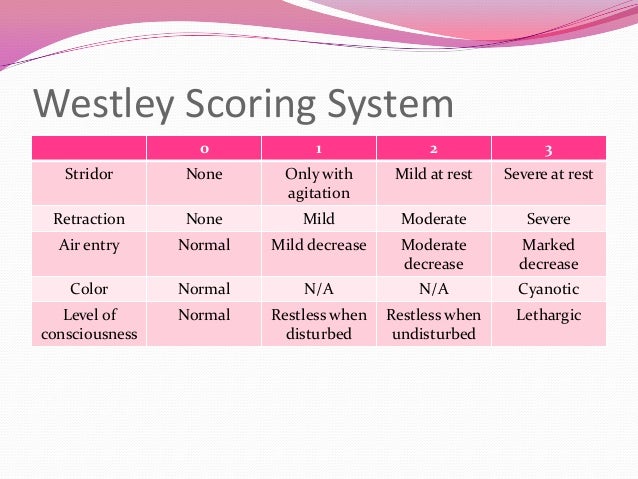 Westley Scoring System

| | 0 | 1 | 2 | 3 |
|---|---|---|---|---|
| Stridor | None | Only with agitation | Mild at rest | Severe at rest |
| Retraction | None | Mild | Moderate | Severe |
| Air entry | Normal | Mild decrease | Moderate decrease | Marked decrease |
| Color | Normal | N/A | N/A | Cyanotic |
| Level of consciousness | Normal | Restless when disturbed | Restless when undisturbed | Lethargic |